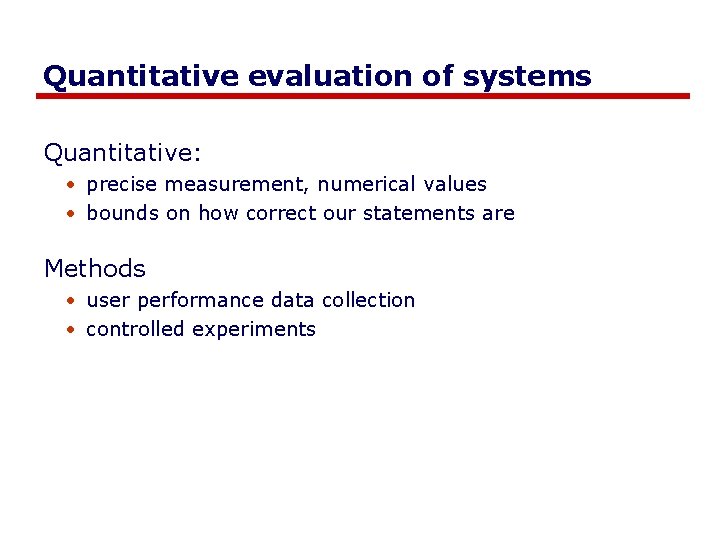 Quantitative evaluation of systems

Quantitative:
• precise measurement, numerical values
• bounds on how correct our statements are

Methods
• user performance data collection
• controlled experiments